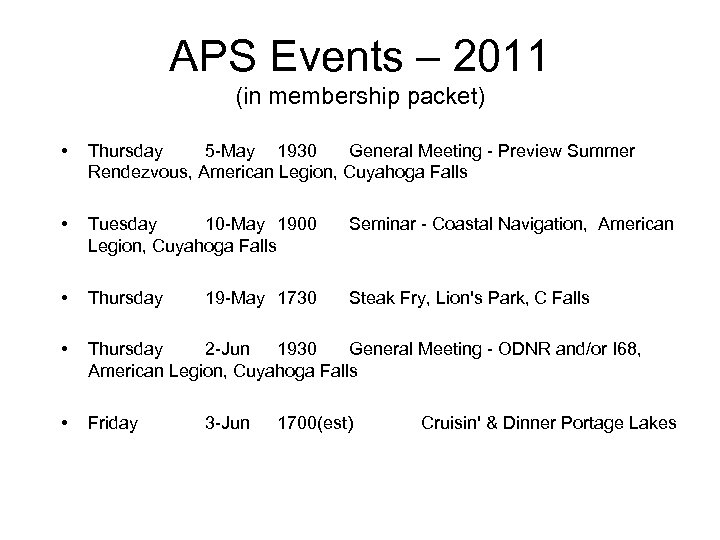 APS Events – 2011
(in membership packet)

• Thursday 5-May 1930 General Meeting - Preview Summer Rendezvous, American Legion, Cuyahoga Falls

• Tuesday 10-May 1900 Seminar - Coastal Navigation, American Legion, Cuyahoga Falls

• Thursday 19-May 1730 Steak Fry, Lion's Park, C Falls

• Thursday 2-Jun 1930 General Meeting - ODNR and/or I68, American Legion, Cuyahoga Falls

• Friday 3-Jun 1700(est) Cruisin' & Dinner Portage Lakes